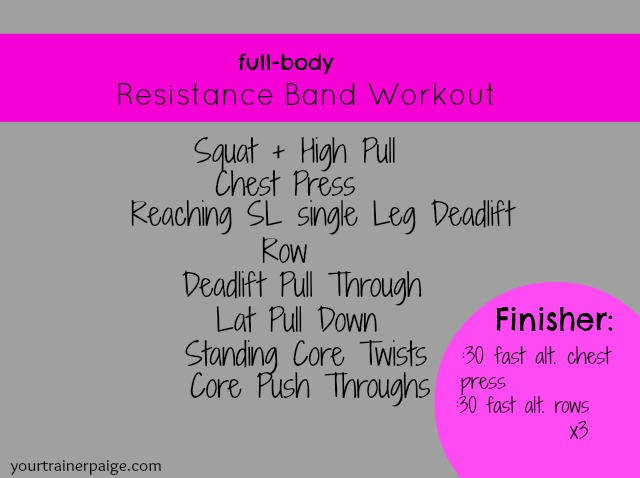 full-body
Resistance Band Workout

Squat + High Pull
Chest Press
Reaching SL single Leg Deadlift
Row
Deadlift Pull Through
Lat Pull Down
Standing Core Twists
Core Push Throughs

Finisher:
:30 fast alt. chest press
:30 fast alt. rows
x3

yourtrainerpaige.com